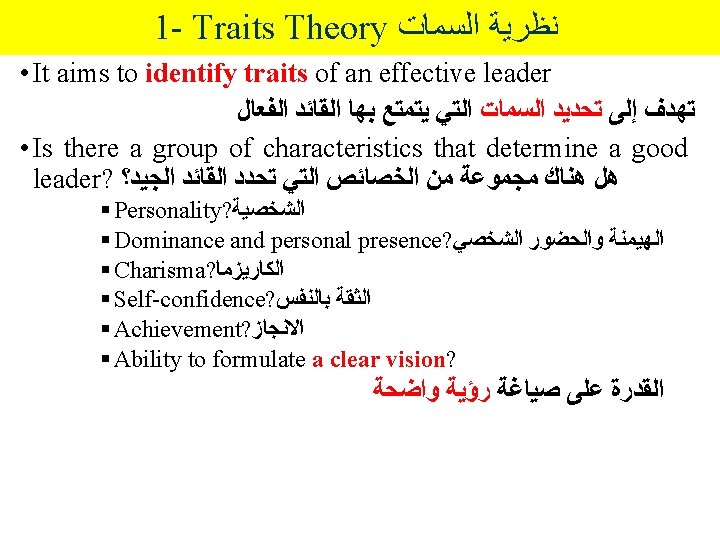 1- Traits Theory نظرية السمات

• It aims to identify traits of an effective leader

تهدف إلى تحديد السمات التي يتمتع بها القائد الفعال

• Is there a group of characteristics that determine a good leader? هل هناك مجموعة من الخصائص التي تحدد القائد الجيد؟

▪ Personality?الشخصية
▪ Dominance and personal presence?الهيمنة والحضور الشخصي
▪ Charisma?الكاريزما
▪ Self-confidence?الثقة بالنفس
▪ Achievement?الانجاز
▪ Ability to formulate a clear vision?

القدرة على صياغة رؤية واضحة